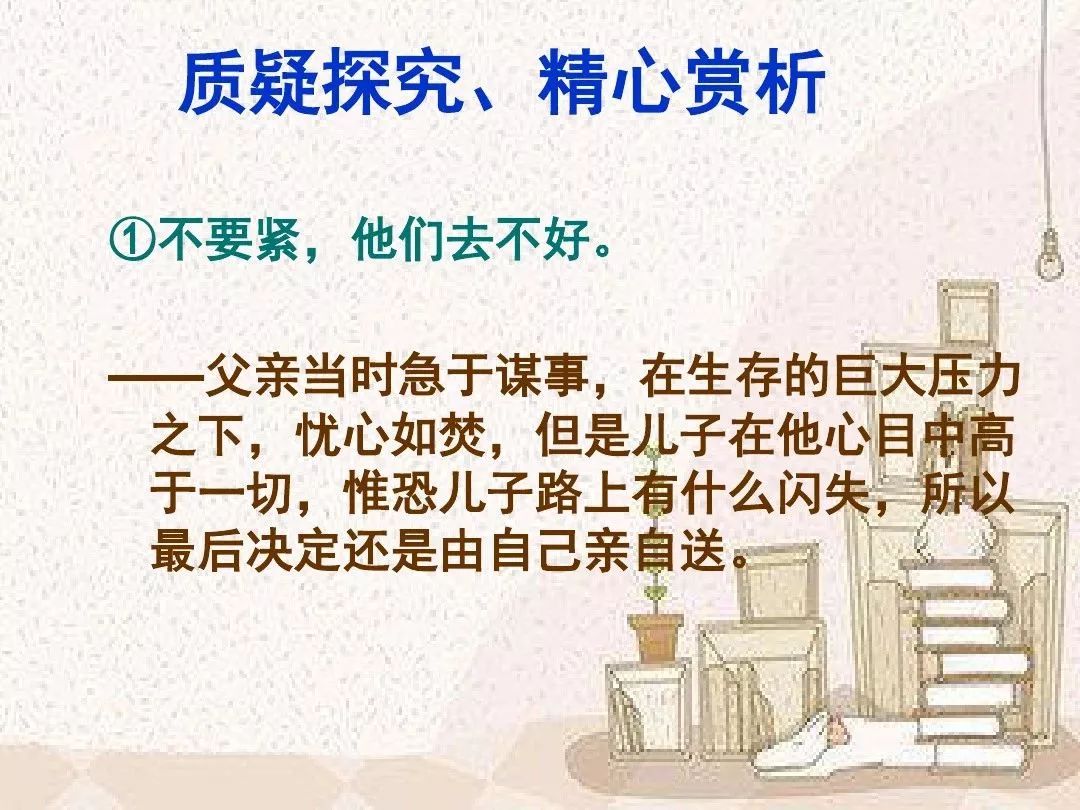 质疑探究、精心赏析

①不要紧，他们去不好。

——父亲当时急于谋事，在生存的巨大压力之下，忧心如焚，但是儿子在他心目中高于一切，惟恐儿子路上有什么闪失，所以最后决定还是由自己亲自送。